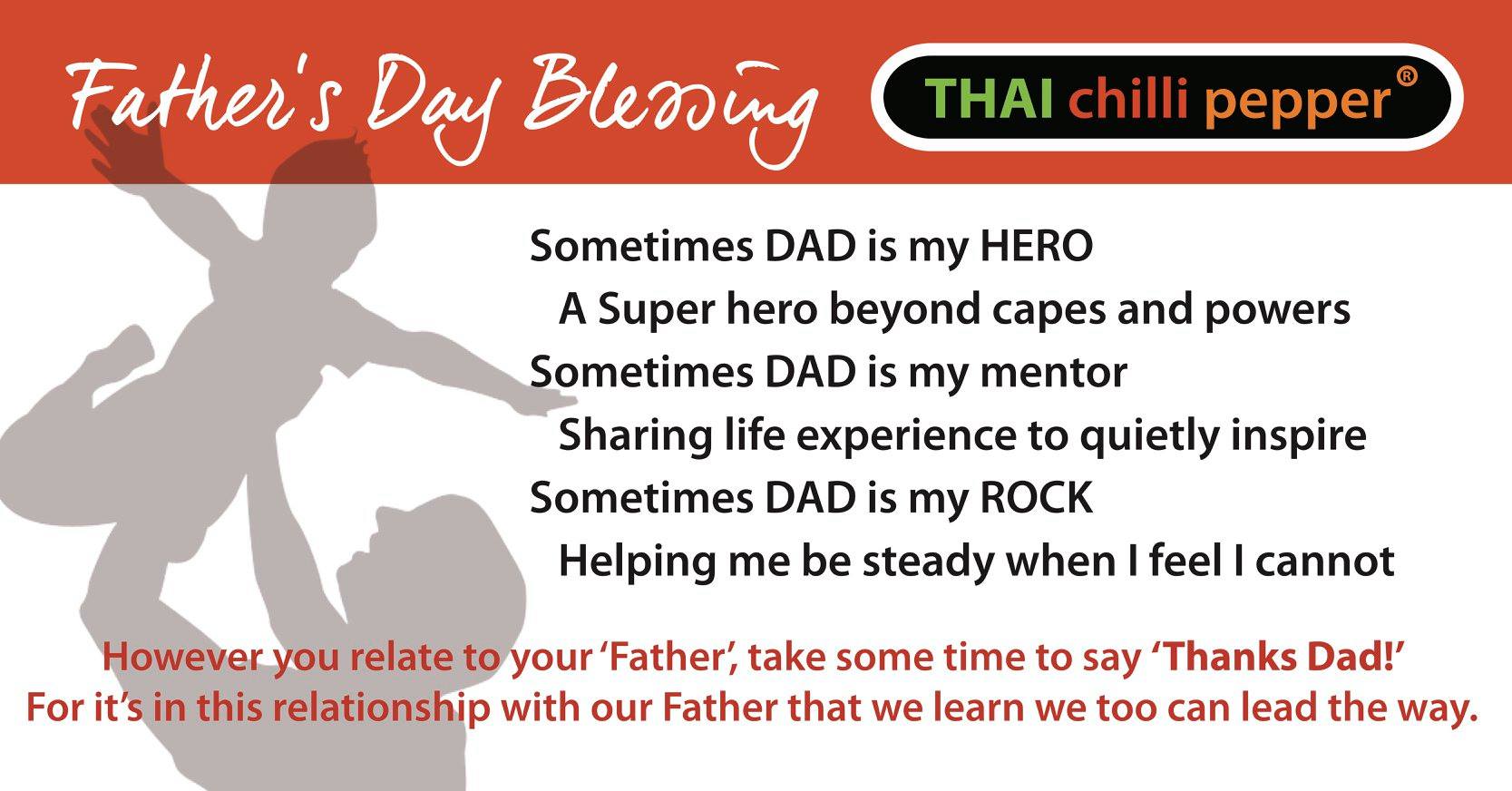 Father's Day Blessing

THAI chilli pepper®

Sometimes DAD is my HERO
A Super hero beyond capes and powers
Sometimes DAD is my mentor
Sharing life experience to quietly inspire
Sometimes DAD is my ROCK
Helping me be steady when I feel I cannot

However you relate to your 'Father', take some time to say 'Thanks Dad!'
For it's in this relationship with our Father that we learn we too can lead the way.